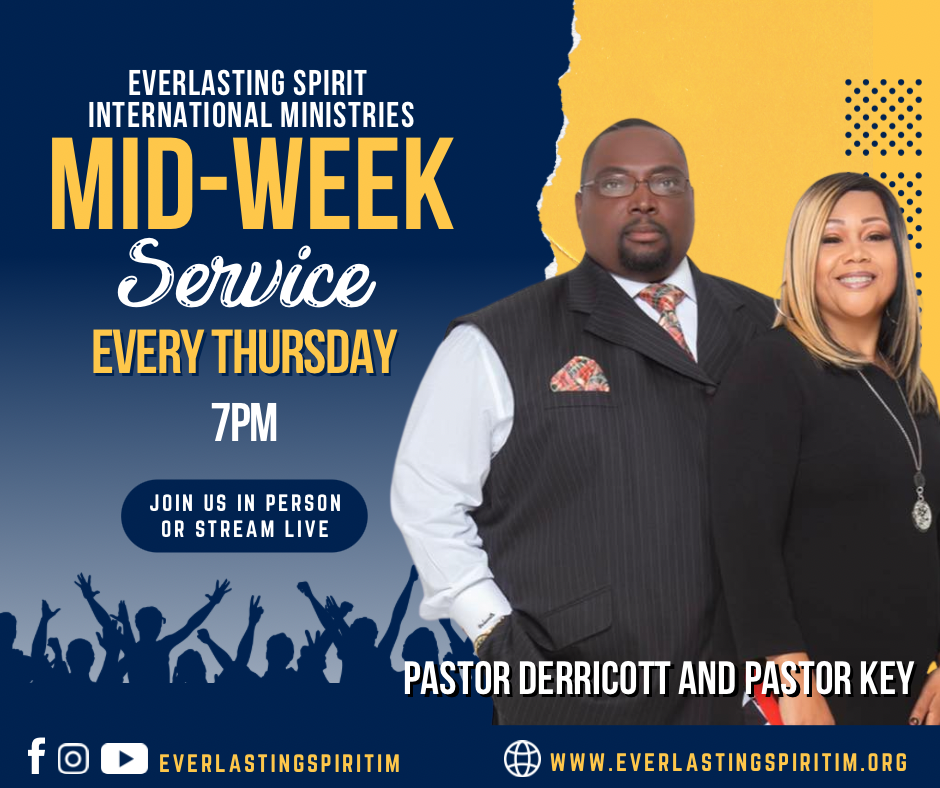 EVERLASTING SPIRIT INTERNATIONAL MINISTRIES

MID-WEEK

Service

EVERY THURSDAY

7PM

JOIN US IN PERSON OR STREAM LIVE

PASTOR DERRICOTT AND PASTOR KEY

EVERLASTINGSPIRITIM

WWW.EVERLASTINGSPIRITIM.ORG